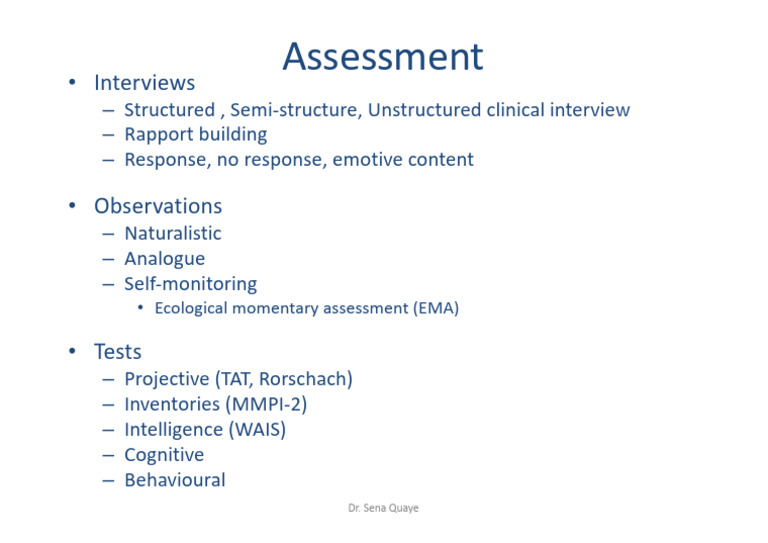 Assessment

• Interviews
– Structured , Semi-structure, Unstructured clinical interview
– Rapport building
– Response, no response, emotive content

• Observations
– Naturalistic
– Analogue
– Self-monitoring
• Ecological momentary assessment (EMA)

• Tests
– Projective (TAT, Rorschach)
– Inventories (MMPI-2)
– Intelligence (WAIS)
– Cognitive
– Behavioural

Dr. Sena Quaye